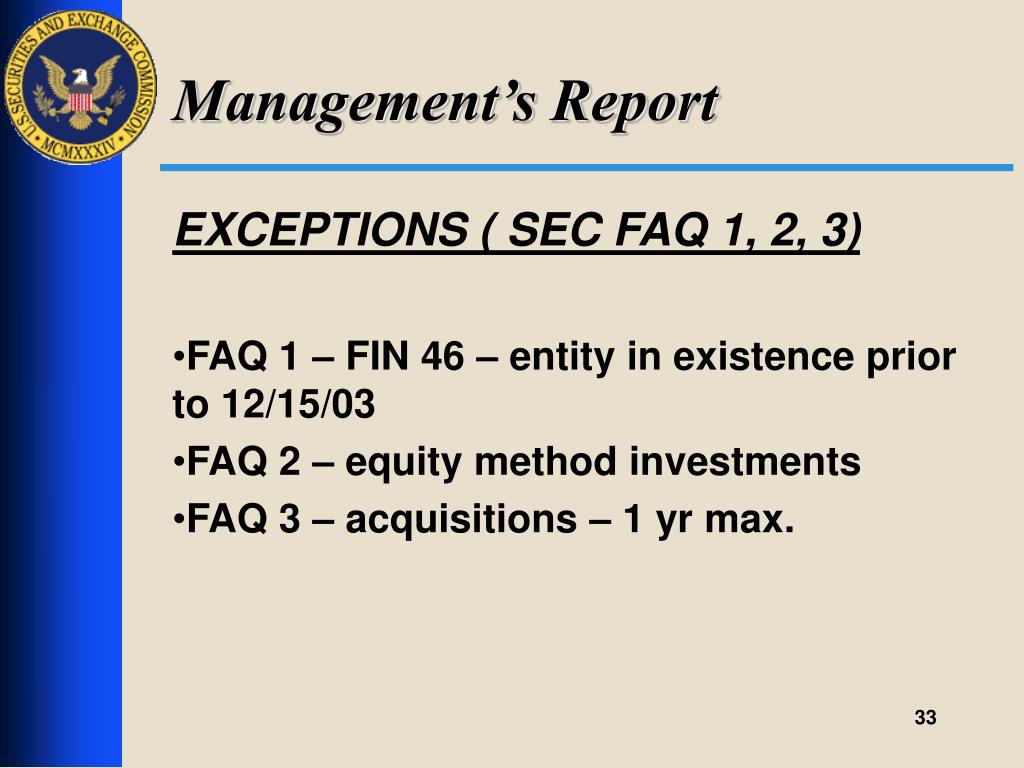 U.S. SECURITIES AND EXCHANGE COMMISSION
MCMXXXIV

Management's Report

EXCEPTIONS ( SEC FAQ 1, 2, 3)

•FAQ 1 – FIN 46 – entity in existence prior to 12/15/03
•FAQ 2 – equity method investments
•FAQ 3 – acquisitions – 1 yr max.

33